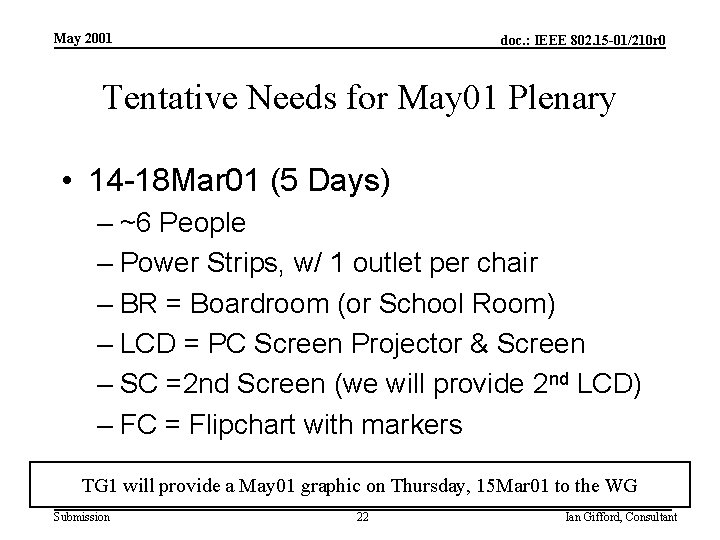 May 2001

doc.: IEEE 802.15-01/210r0

Tentative Needs for May01 Plenary

• 14-18Mar01 (5 Days)
– ~6 People
– Power Strips, w/ 1 outlet per chair
– BR = Boardroom (or School Room)
– LCD = PC Screen Projector & Screen
– SC =2nd Screen (we will provide 2$^{nd}$ LCD)
– FC = Flipchart with markers

TG1 will provide a May01 graphic on Thursday, 15Mar01 to the WG

Submission

22

Ian Gifford, Consultant